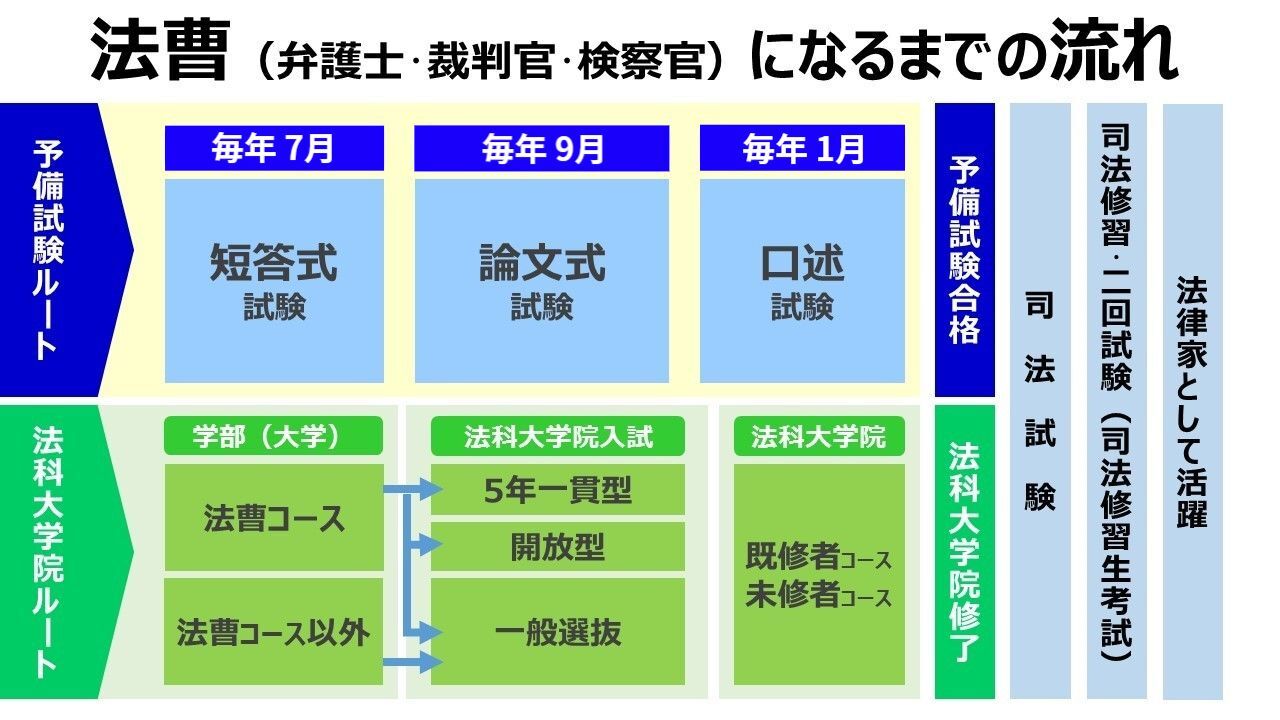 法曹（弁護士·裁判官·検察官）になるまでの流れ

予備試験ルート

毎年 7月
短答式
試験

毎年 9月
論文式
試験

毎年 1月
口述
試験

予備試験合格

法科大学院ルート

学部（大学）
法曹コース
法曹コース以外

法科大学院入試
5年一貫型
開放型
一般選抜

法科大学院
既修者コース
未修者コース

法科大学院修了

司法試験

司法修習・二回試験（司法修習生考試）

法律家として活躍